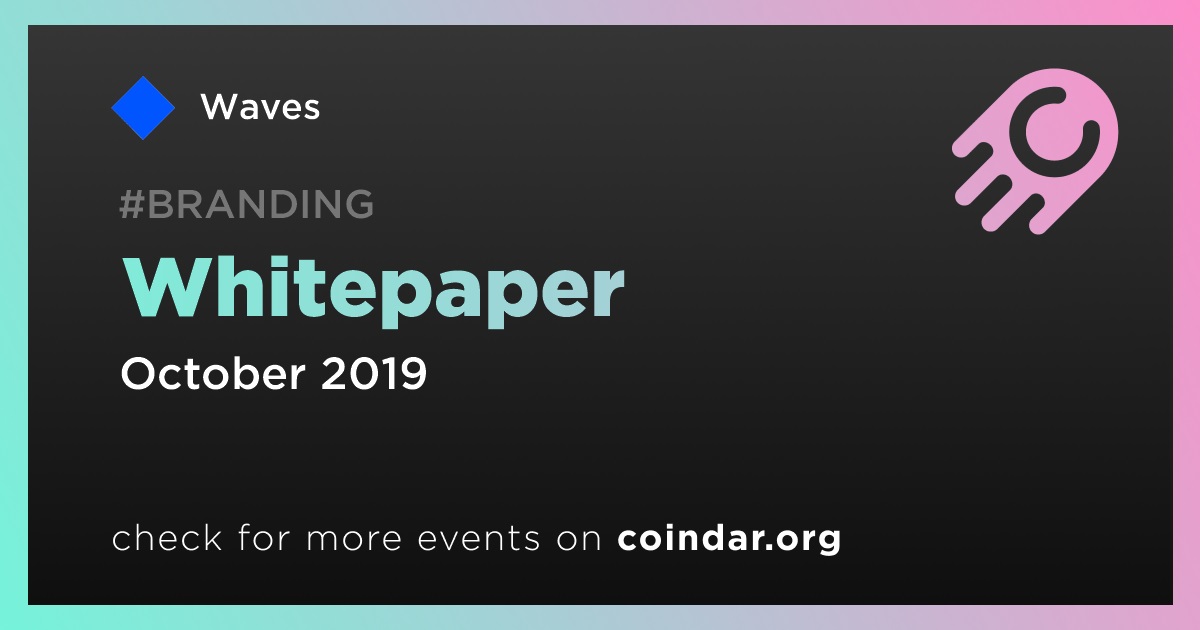 Waves

#BRANDING

Whitepaper

October 2019

check for more events on coindar.org